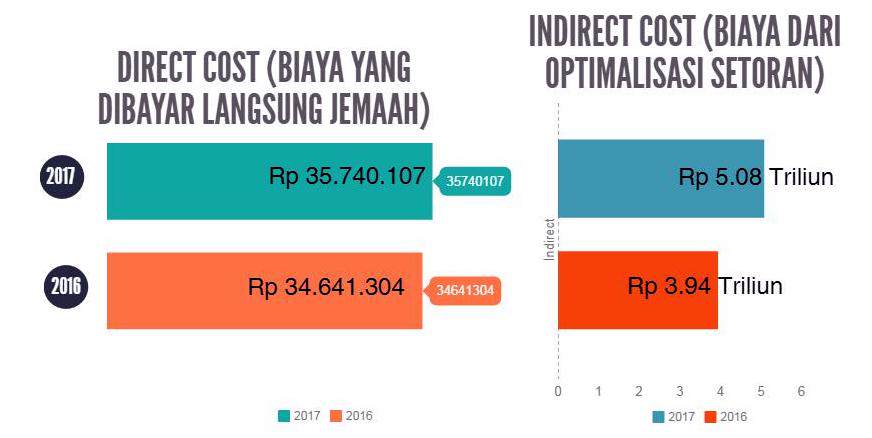 DIRECT COST (BIAYA YANG DIBAYAR LANGSUNG JEMAAH)

2017

Rp 35.740.107

35740107

2016

Rp 34.641.304

34641304

2017 2016

INDIRECT COST (BIAYA DARI OPTIMALISASI SETORAN)

Indirect

Rp 5.08 Triliun

Rp 3.94 Triliun

0 1 2 3 4 5 6

2017 2016